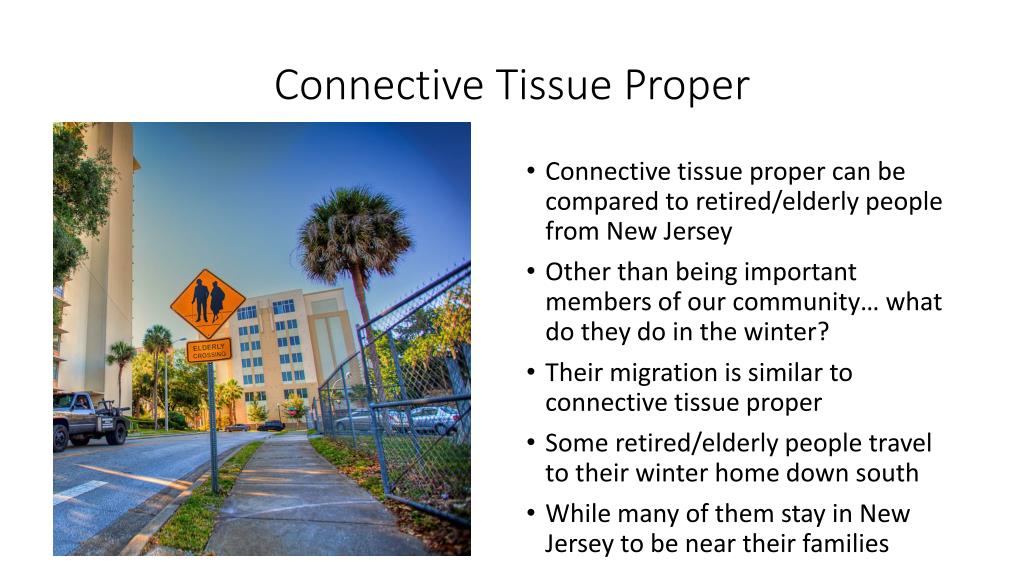 Connective Tissue Proper

ELDERLY CROSSING

• Connective tissue proper can be compared to retired/elderly people from New Jersey
• Other than being important members of our community… what do they do in the winter?
• Their migration is similar to connective tissue proper
• Some retired/elderly people travel to their winter home down south
• While many of them stay in New Jersey to be near their families